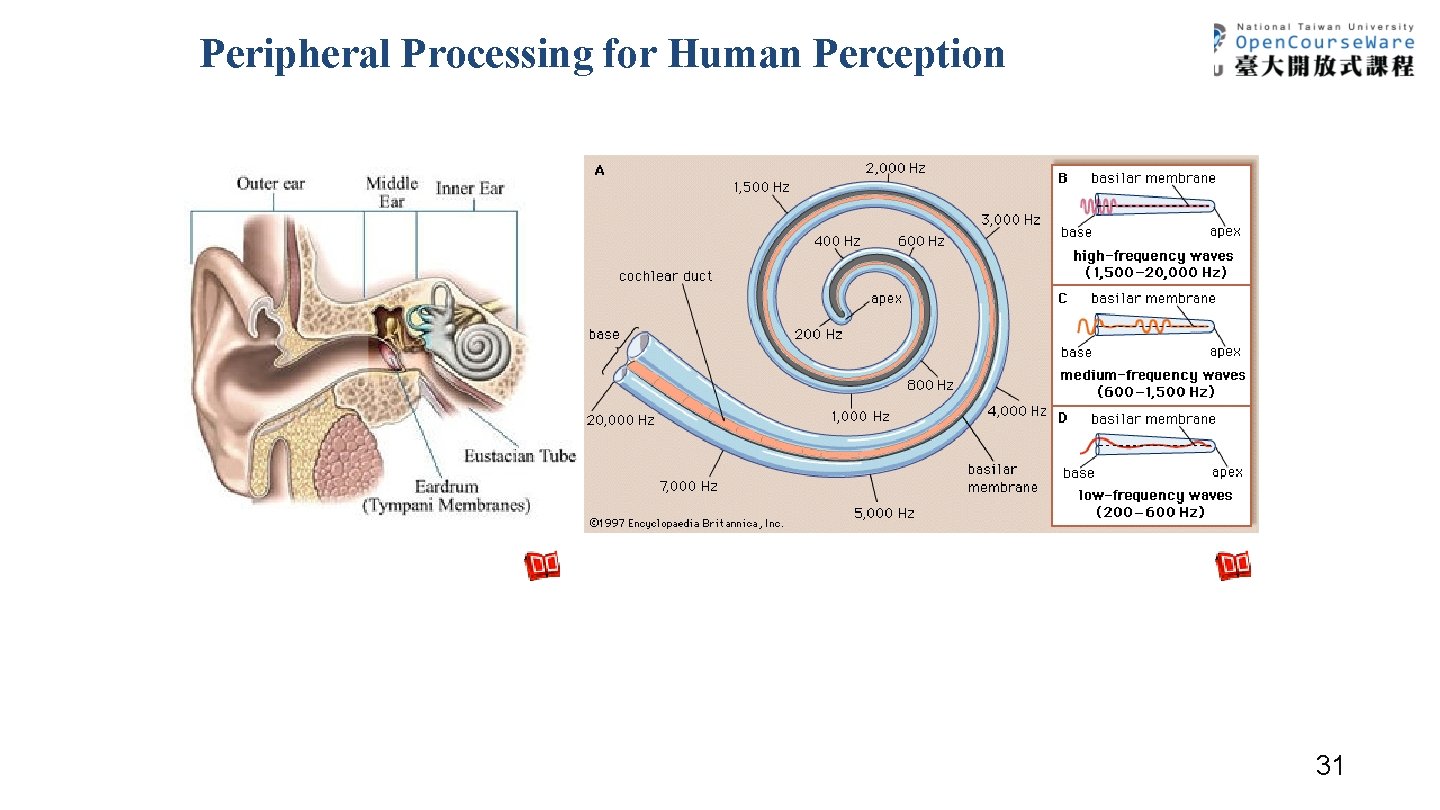 Peripheral Processing for Human Perception

National Taiwan University
OpenCourseWare
臺大開放式課程

Outer ear
Middle Ear
Inner Ear
Eustacian Tube
Eardrum (Tympani Membranes)

A
2,000 Hz
1,500 Hz
3,000 Hz
400 Hz
600 Hz
cochlear duct
apex
base
200 Hz
800 Hz
20,000 Hz
1,000 Hz
4,000 Hz
7,000 Hz
basilar membrane
5,000 Hz
©1997 Encyclopaedia Britannica, Inc.

B basilar membrane
base
apex
high-frequency waves (1,500–20,000 Hz)

C basilar membrane
base
apex
medium-frequency waves (600–1,500 Hz)

D basilar membrane
base
apex
low-frequency waves (200–600 Hz)

31